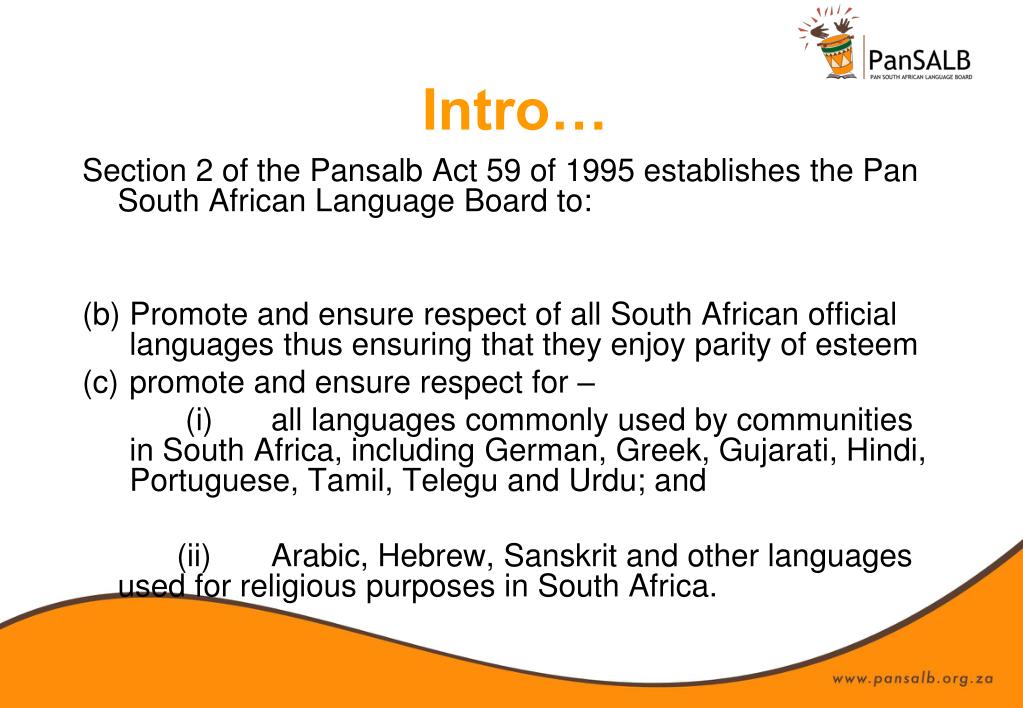 PanSALB
PAN SOUTH AFRICAN LANGUAGE BOARD

Intro…

Section 2 of the Pansalb Act 59 of 1995 establishes the Pan South African Language Board to:

(b) Promote and ensure respect of all South African official languages thus ensuring that they enjoy parity of esteem

(c) promote and ensure respect for –

(i) all languages commonly used by communities in South Africa, including German, Greek, Gujarati, Hindi, Portuguese, Tamil, Telegu and Urdu; and

(ii) Arabic, Hebrew, Sanskrit and other languages used for religious purposes in South Africa.

www.pansalb.org.za